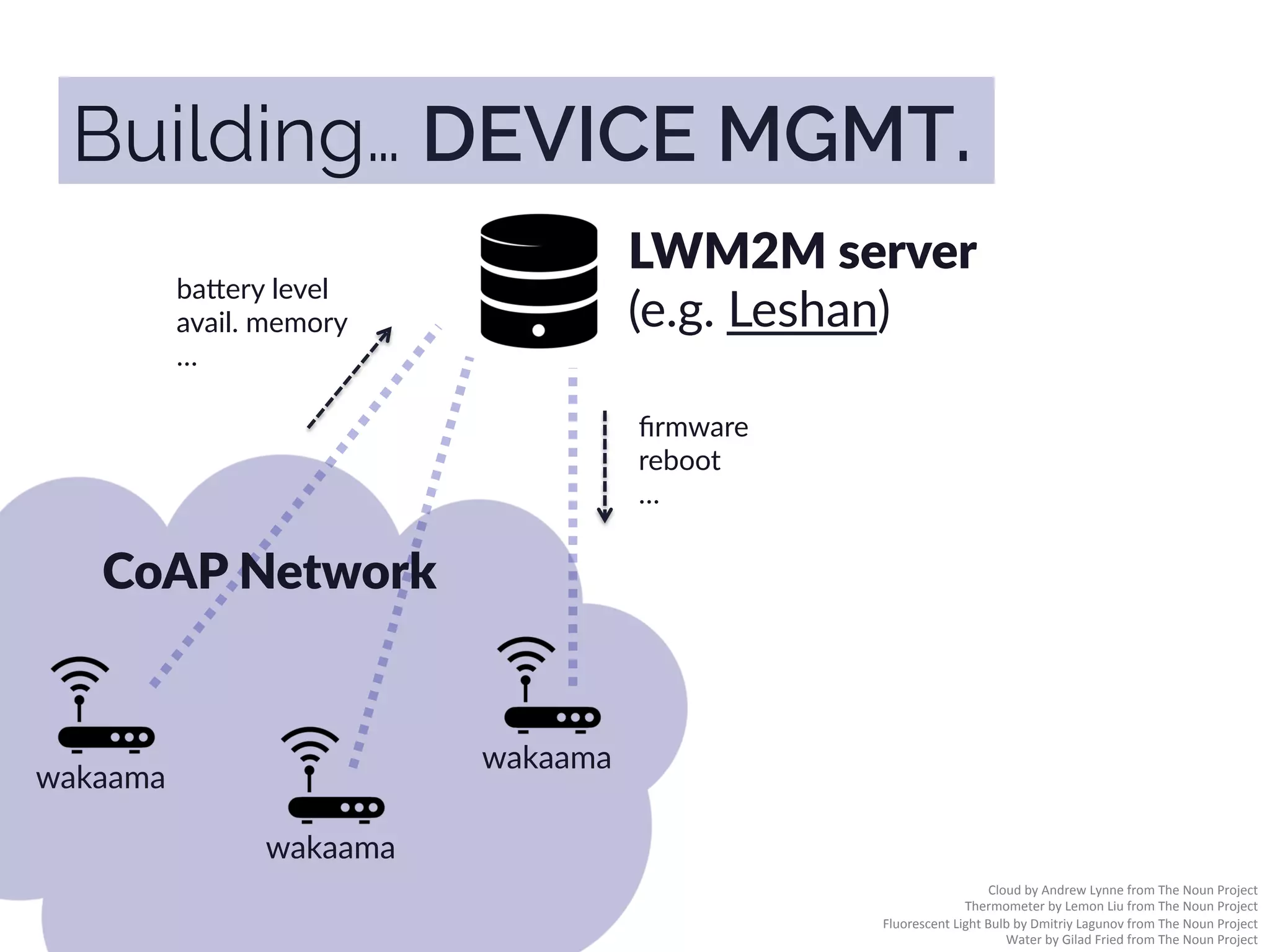 Building… DEVICE MGMT.

LWM2M server
(e.g. Leshan)

battery level
avail. memory
…

firmware
reboot
…

CoAP Network

wakaama

wakaama

wakaama

Cloud by Andrew Lynne from The Noun Project
Thermometer by Lemon Liu from The Noun Project
Fluorescent Light Bulb by Dmitriy Lagunov from The Noun Project
Water by Gilad Fried from The Noun Project